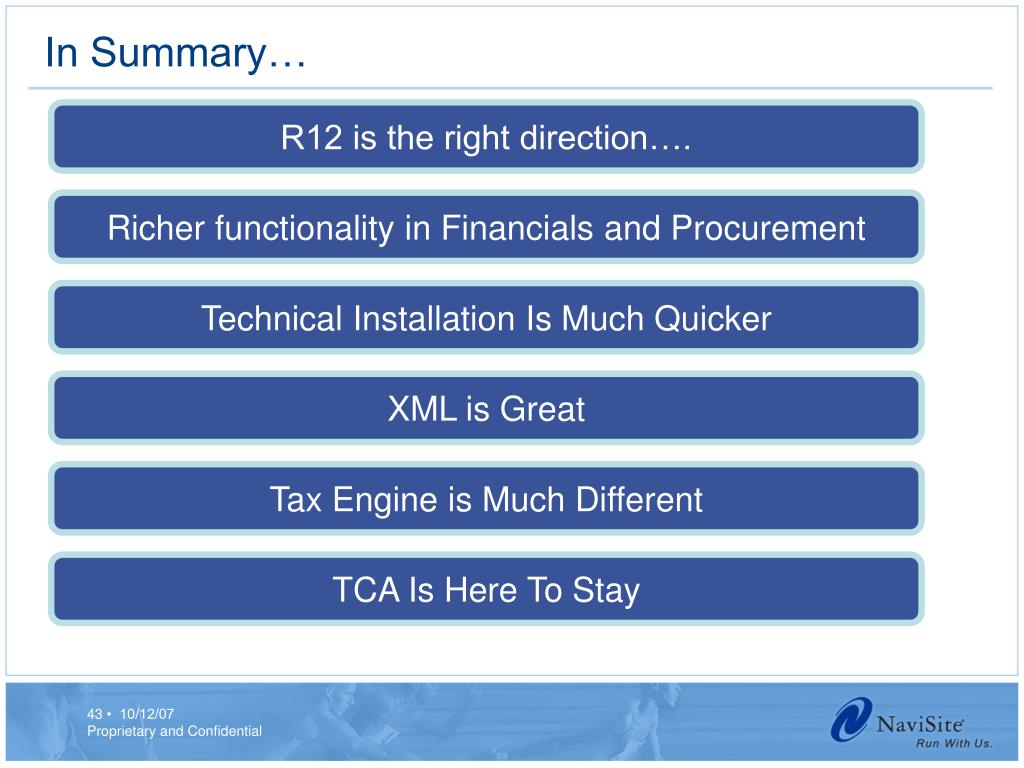 In Summary…

R12 is the right direction….

Richer functionality in Financials and Procurement

Technical Installation Is Much Quicker

XML is Great

Tax Engine is Much Different

TCA Is Here To Stay

43 • 10/12/07
Proprietary and Confidential

NaviSite®
Run With Us.